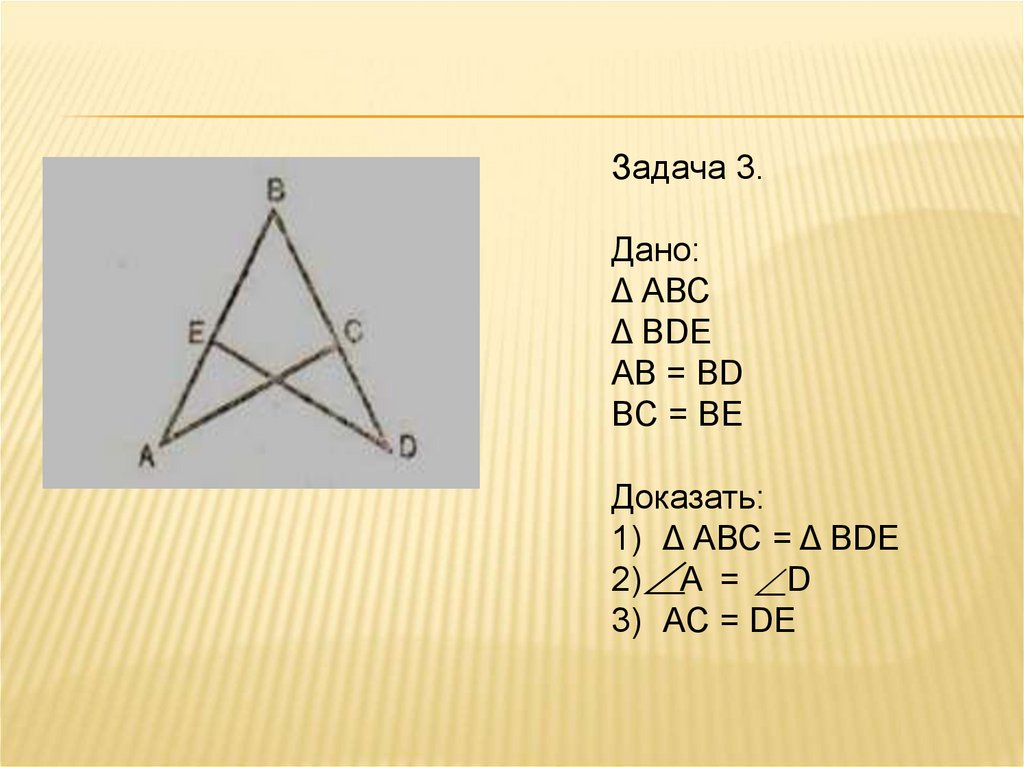 B
E
C
A
D

Задача 3.

Дано:
$\Delta$ ABC
$\Delta$ BDE
AB = BD
BC = BE

Доказать:
1) $\Delta$ ABC = $\Delta$ BDE
2) $\angle$A = $\angle$D
3) AC = DE